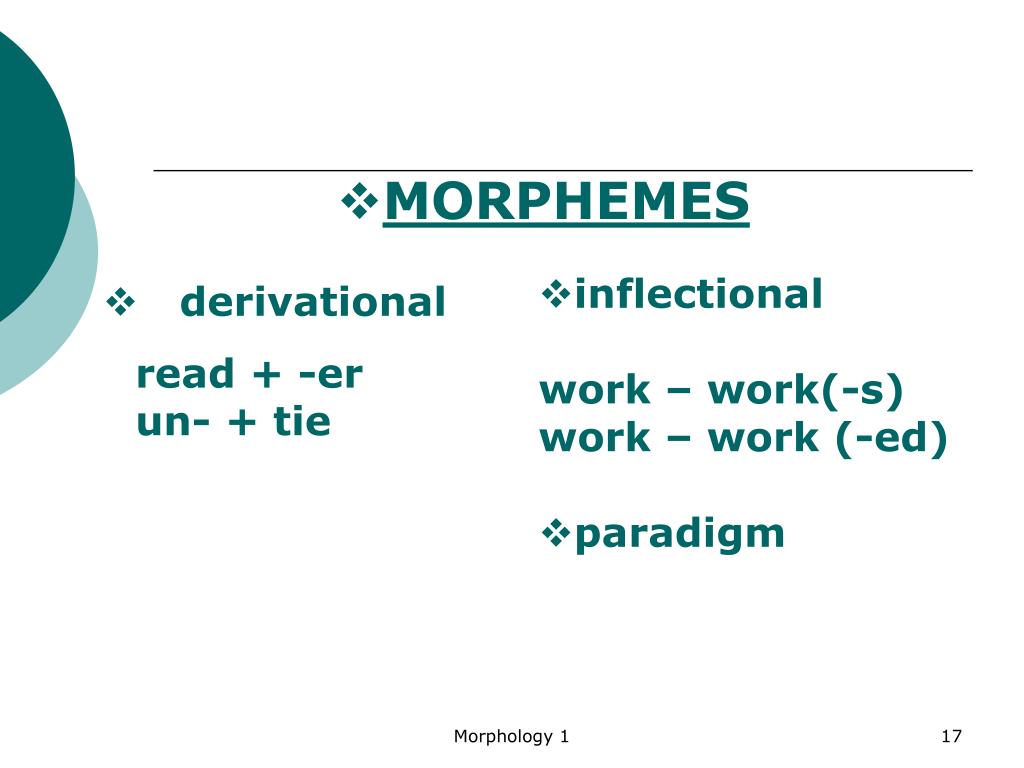 ❖MORPHEMES

❖ derivational

read + -er
un- + tie

❖inflectional

work – work(-s)
work – work (-ed)

❖paradigm

Morphology 1

17